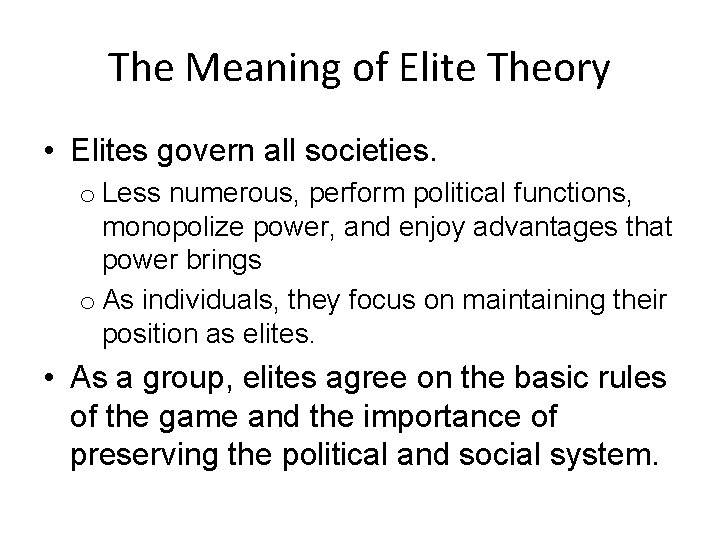 The Meaning of Elite Theory

• Elites govern all societies.

o Less numerous, perform political functions, monopolize power, and enjoy advantages that power brings

o As individuals, they focus on maintaining their position as elites.

• As a group, elites agree on the basic rules of the game and the importance of preserving the political and social system.